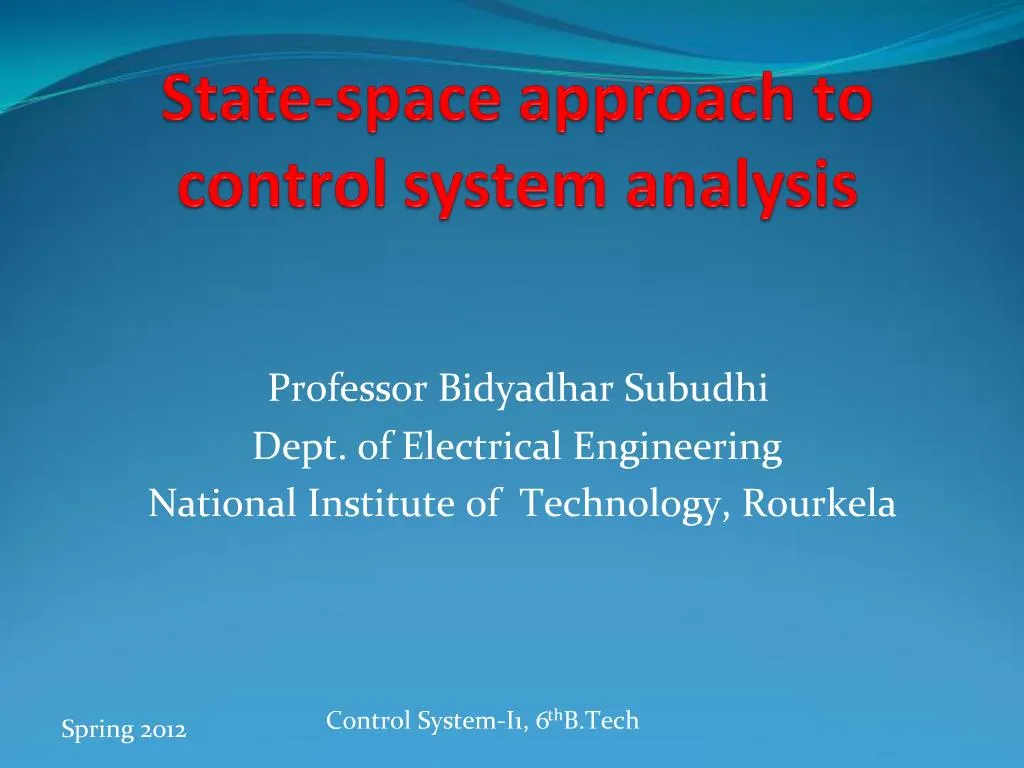 State-space approach to control system analysis

Professor Bidyadhar Subudhi
Dept. of Electrical Engineering
National Institute of Technology, Rourkela

Spring 2012

Control System-I1, 6$^{th}$B.Tech